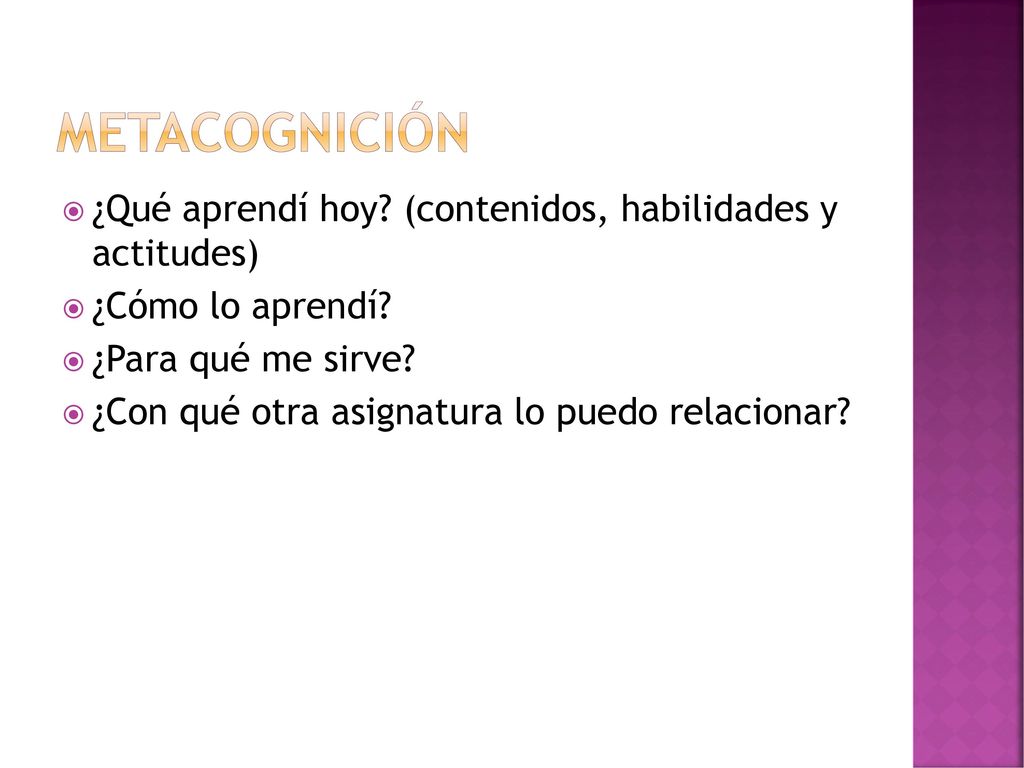 METACOGNICIÓN

¿Qué aprendí hoy? (contenidos, habilidades y actitudes)

¿Cómo lo aprendí?

¿Para qué me sirve?

¿Con qué otra asignatura lo puedo relacionar?